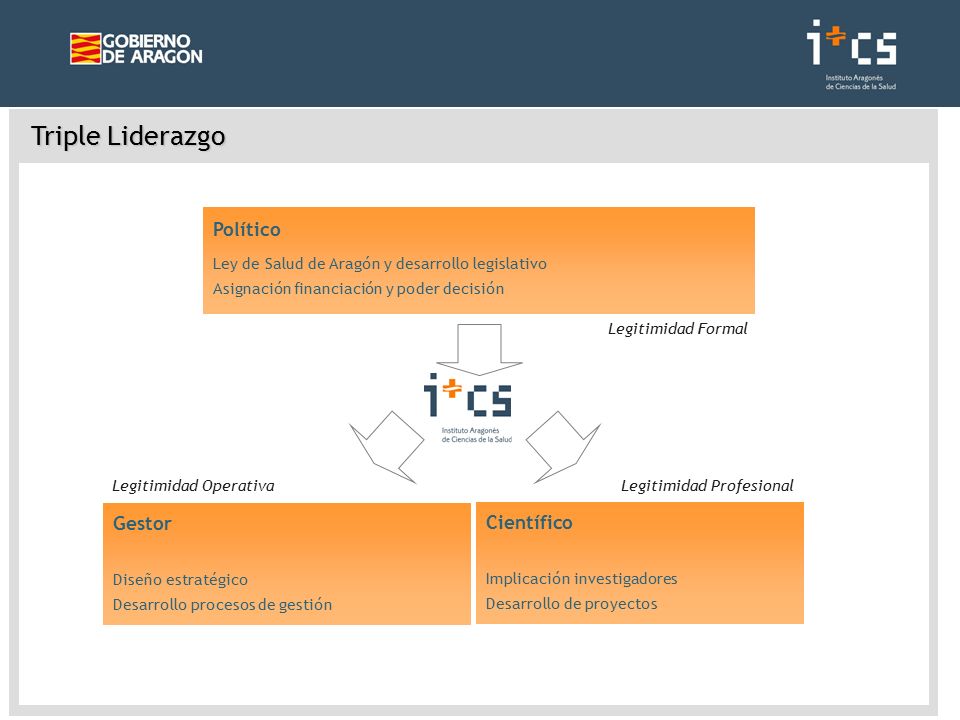 GOBIERNO DE ARAGON

i+cs
Instituto Aragonés de Ciencias de la Salud

Triple Liderazgo

Político

Ley de Salud de Aragón y desarrollo legislativo

Asignación financiación y poder decisión

Legitimidad Formal

i+cs
Instituto Aragonés de Ciencias de la Salud

Legitimidad Operativa

Legitimidad Profesional

Gestor

Diseño estratégico

Desarrollo procesos de gestión

Científico

Implicación investigadores

Desarrollo de proyectos